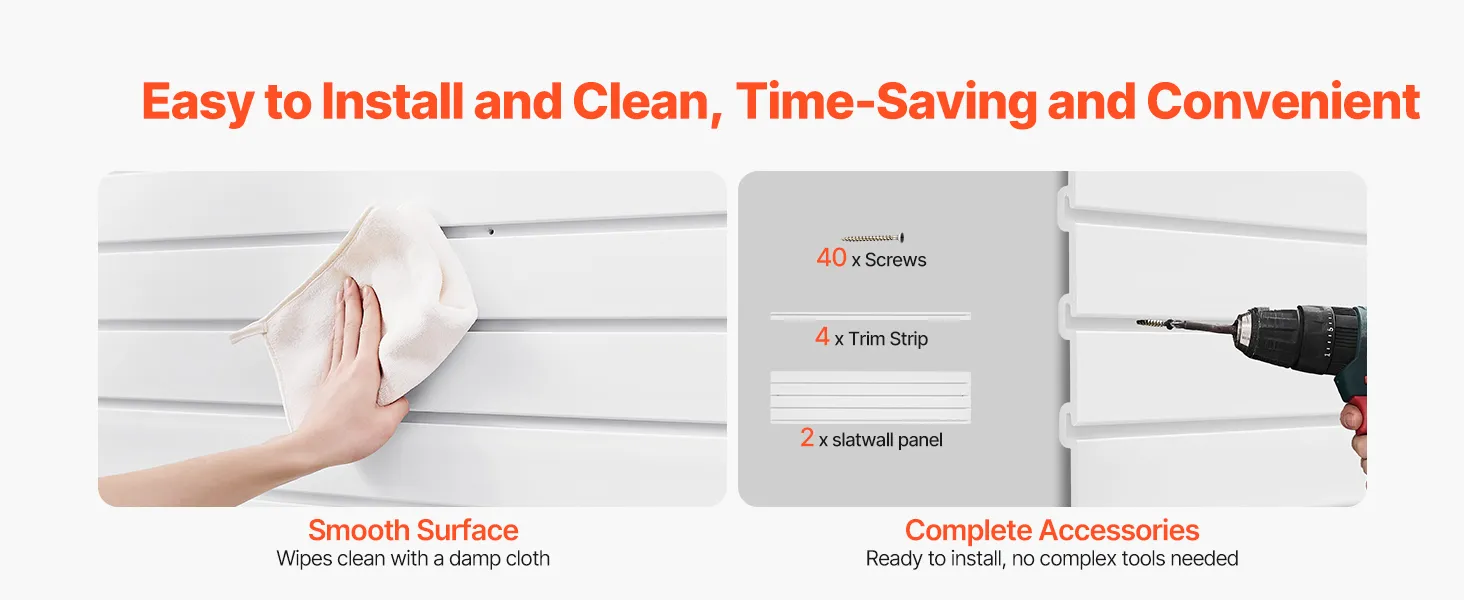 Easy to Install and Clean, Time-Saving and Convenient

40 x Screws

4 x Trim Strip

2 x slatwall panel

Smooth Surface
Wipes clean with a damp cloth

Complete Accessories
Ready to install, no complex tools needed